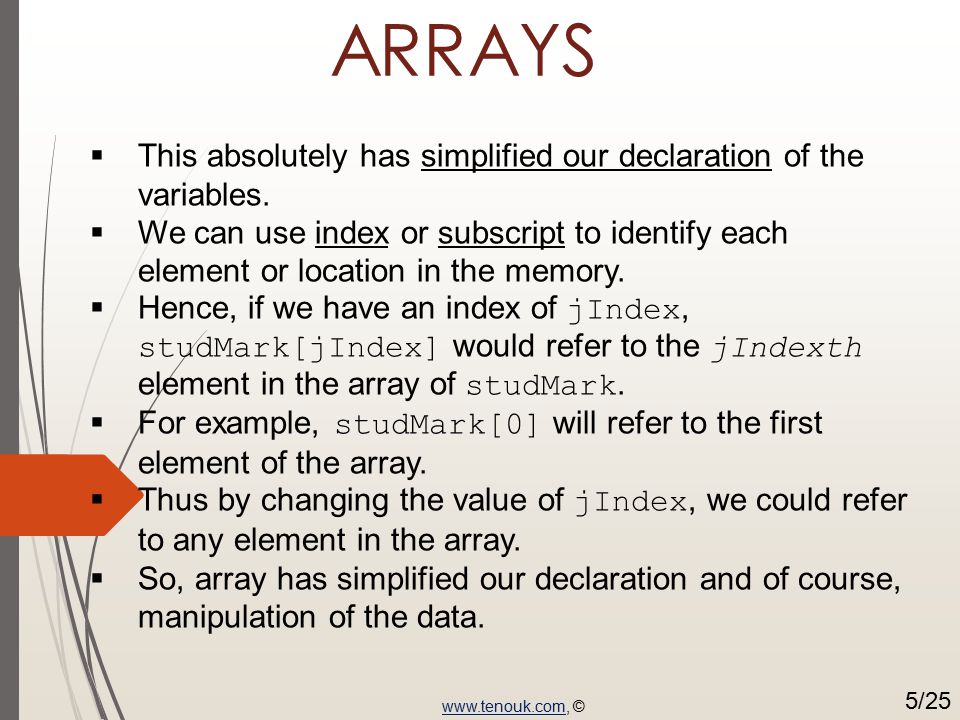 ARRAYS

▪ This absolutely has simplified our declaration of the variables.
▪ We can use index or subscript to identify each element or location in the memory.
▪ Hence, if we have an index of jIndex, studMark[jIndex] would refer to the jIndexth element in the array of studMark.
▪ For example, studMark[0] will refer to the first element of the array.
▪ Thus by changing the value of jIndex, we could refer to any element in the array.
▪ So, array has simplified our declaration and of course, manipulation of the data.

www.tenouk.com, ©

5/25